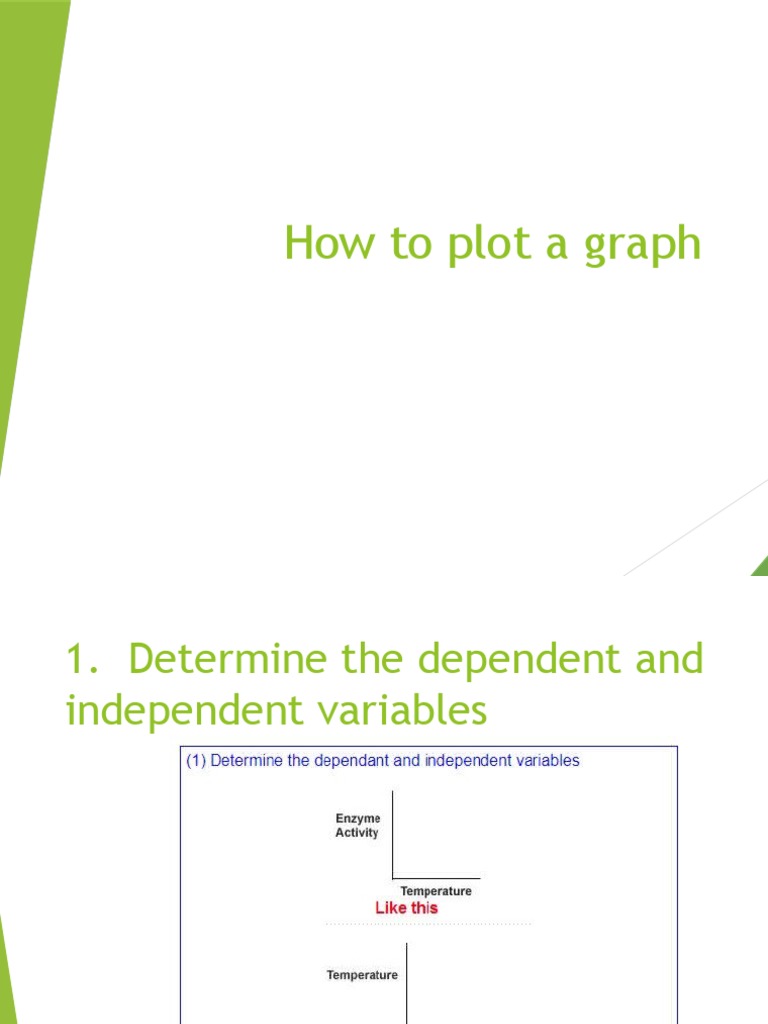 How to plot a graph

1. Determine the dependent and independent variables

(1) Determine the dependant and independent variables

Enzyme Activity

Temperature

Like this

Temperature